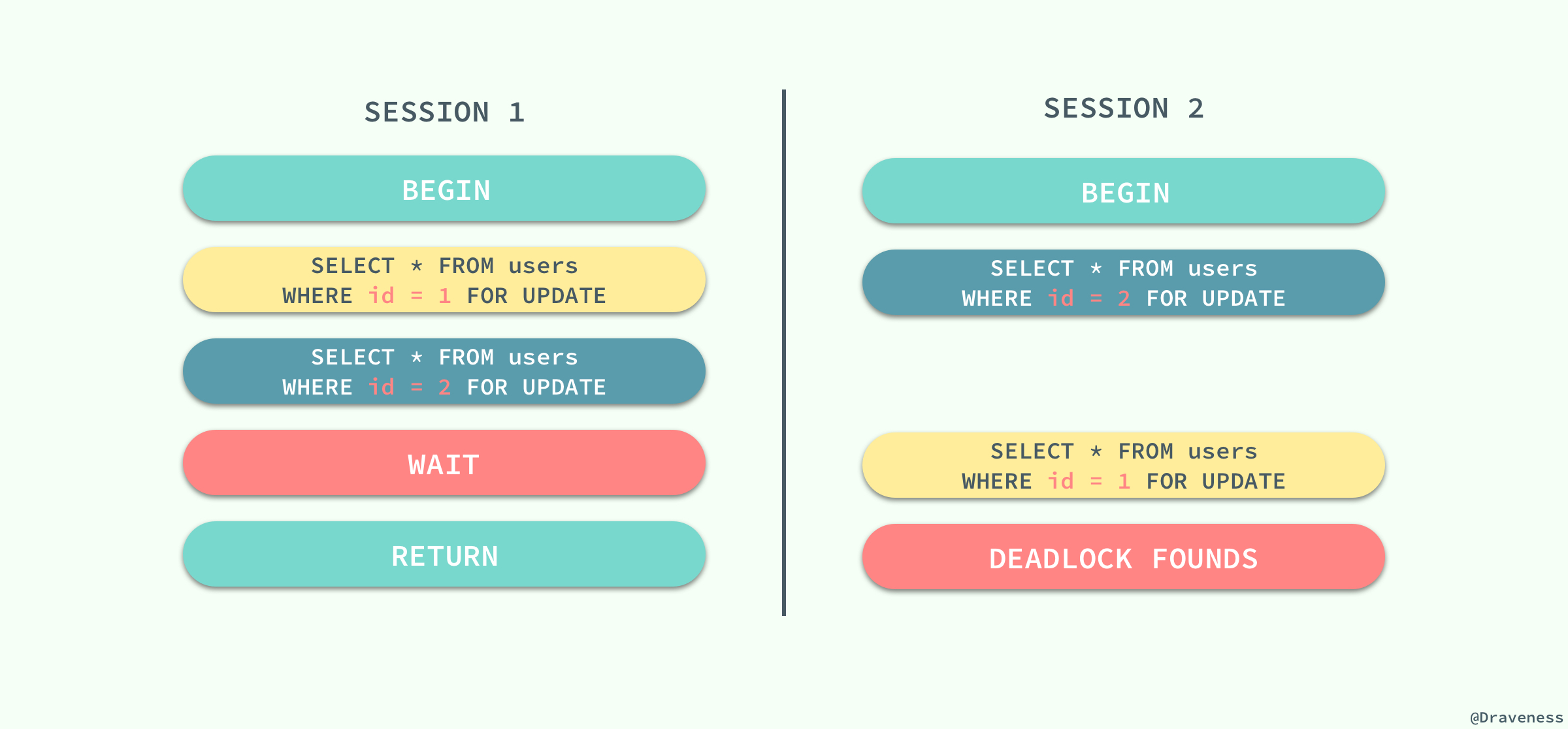 SESSION 1

BEGIN

SELECT * FROM users
WHERE id = 1 FOR UPDATE

SELECT * FROM users
WHERE id = 2 FOR UPDATE

WAIT

RETURN

SESSION 2

BEGIN

SELECT * FROM users
WHERE id = 2 FOR UPDATE

SELECT * FROM users
WHERE id = 1 FOR UPDATE

DEADLOCK FOUNDS

@Draveness